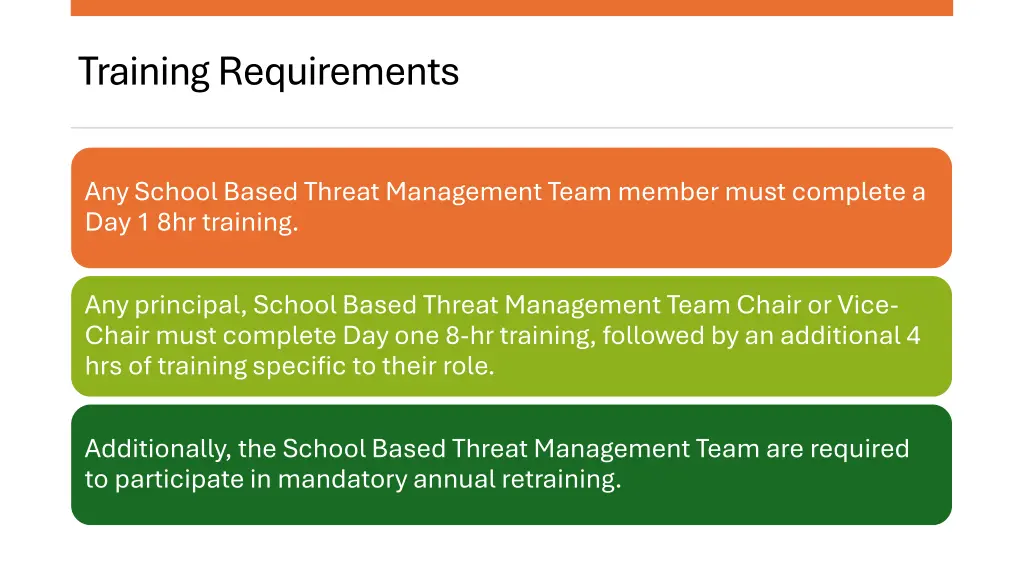 Training Requirements

Any School Based Threat Management Team member must complete a Day 1 8hr training.

Any principal, School Based Threat Management Team Chair or Vice-Chair must complete Day one 8-hr training, followed by an additional 4 hrs of training specific to their role.

Additionally, the School Based Threat Management Team are required to participate in mandatory annual retraining.